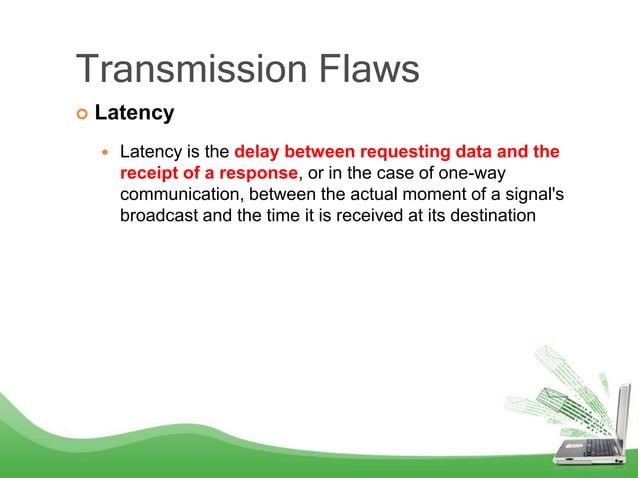 Transmission Flaws

Latency

Latency is the delay between requesting data and the receipt of a response, or in the case of one-way communication, between the actual moment of a signal's broadcast and the time it is received at its destination